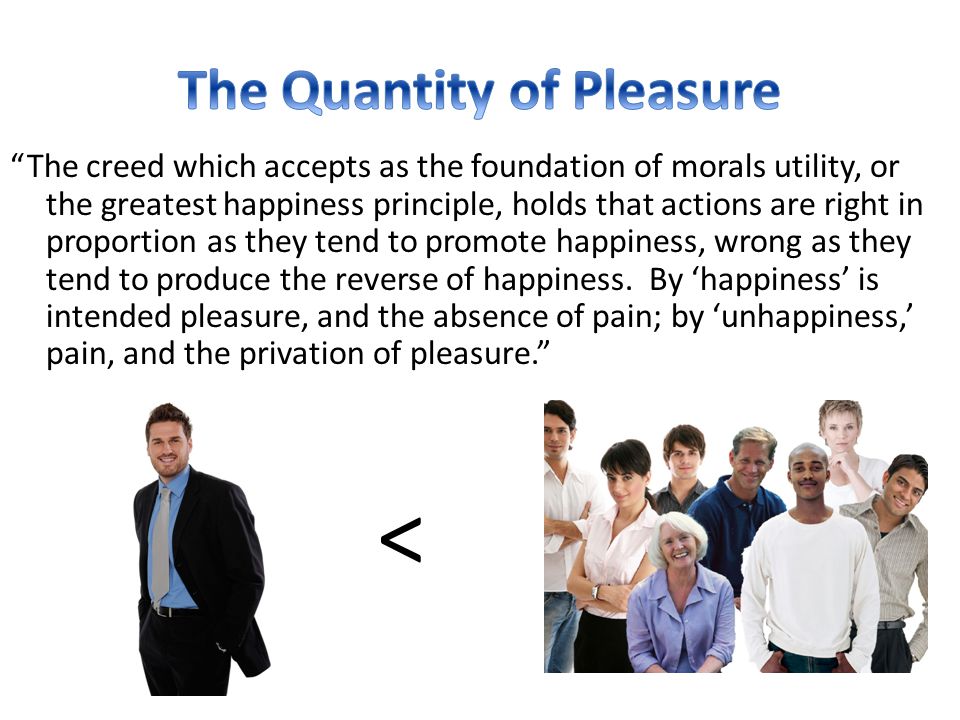 The Quantity of Pleasure

“The creed which accepts as the foundation of morals utility, or the greatest happiness principle, holds that actions are right in proportion as they tend to promote happiness, wrong as they tend to produce the reverse of happiness. By ‘happiness’ is intended pleasure, and the absence of pain; by ‘unhappiness,’ pain, and the privation of pleasure.”

<